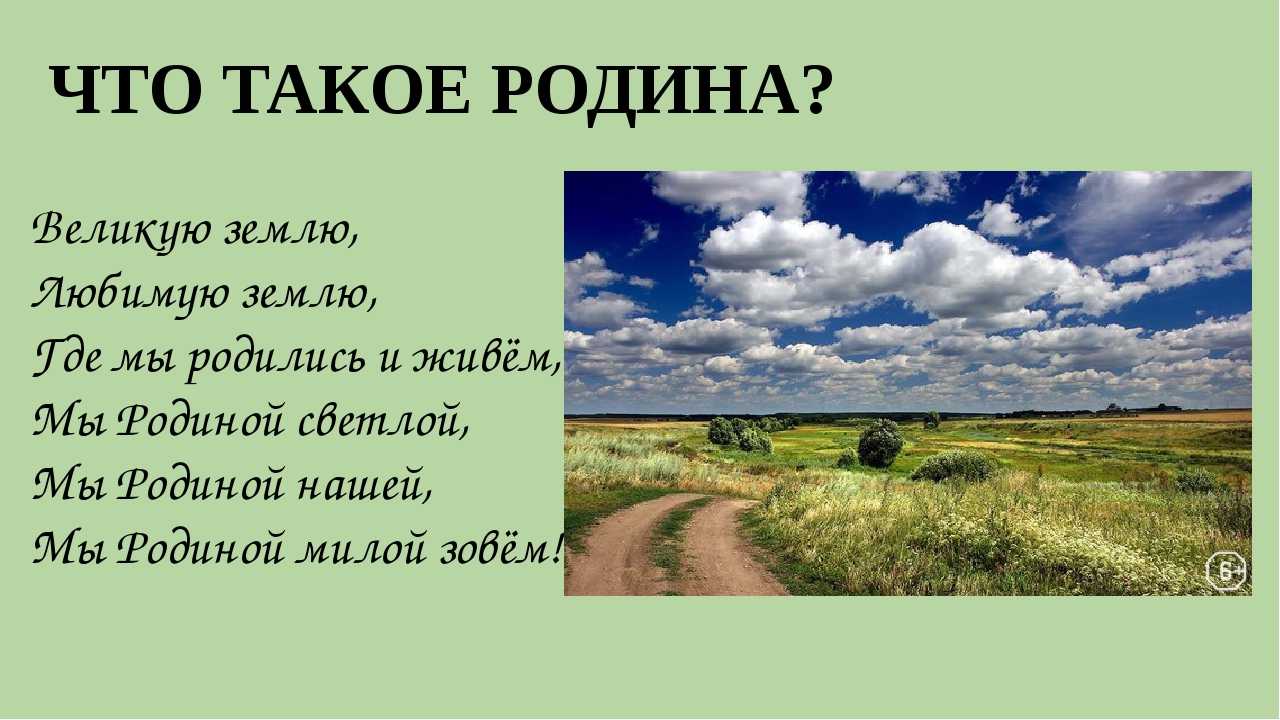 ЧТО ТАКОЕ РОДИНА?

Великую землю,
Любимую землю,
Где мы родились и живём,
Мы Родиной светлой,
Мы Родиной нашей,
Мы Родиной милой зовём!

6+